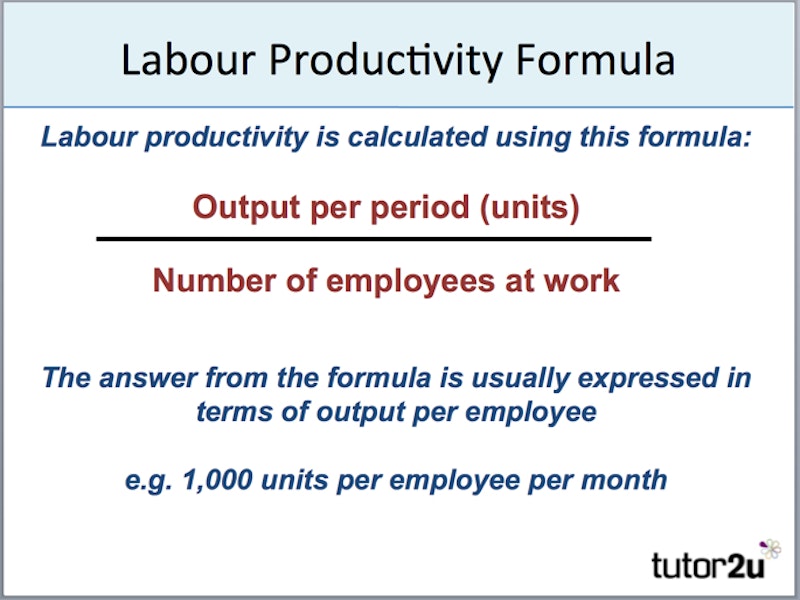 Labour Productivity Formula

Labour productivity is calculated using this formula:

$\frac{\text{Output per period (units)}}{\text{Number of employees at work}}$

The answer from the formula is usually expressed in terms of output per employee

e.g. 1,000 units per employee per month

tutor2u